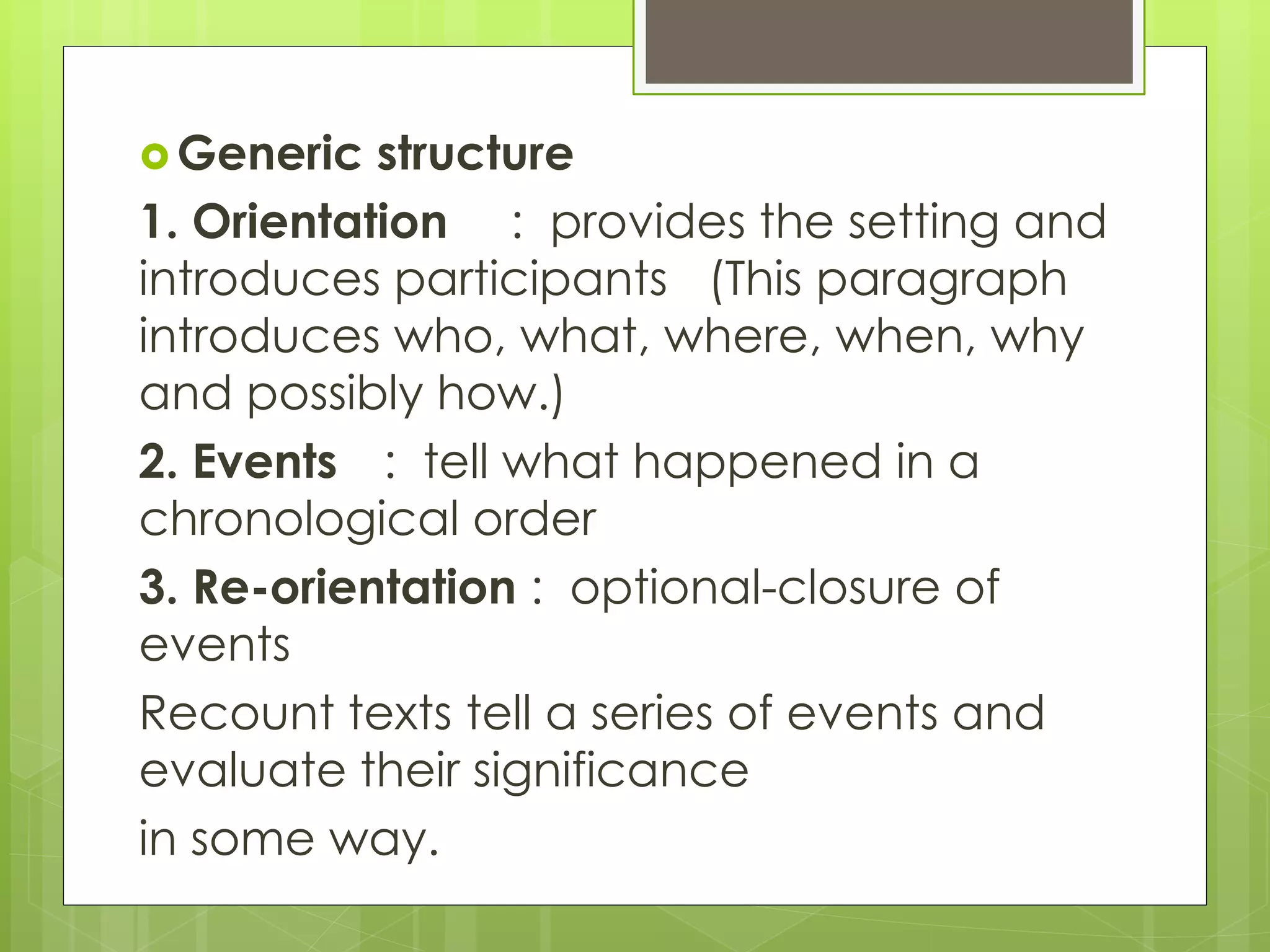 Generic structure

1. Orientation : provides the setting and introduces participants (This paragraph introduces who, what, where, when, why and possibly how.)

2. Events : tell what happened in a chronological order

3. Re-orientation : optional-closure of events

Recount texts tell a series of events and evaluate their significance

in some way.